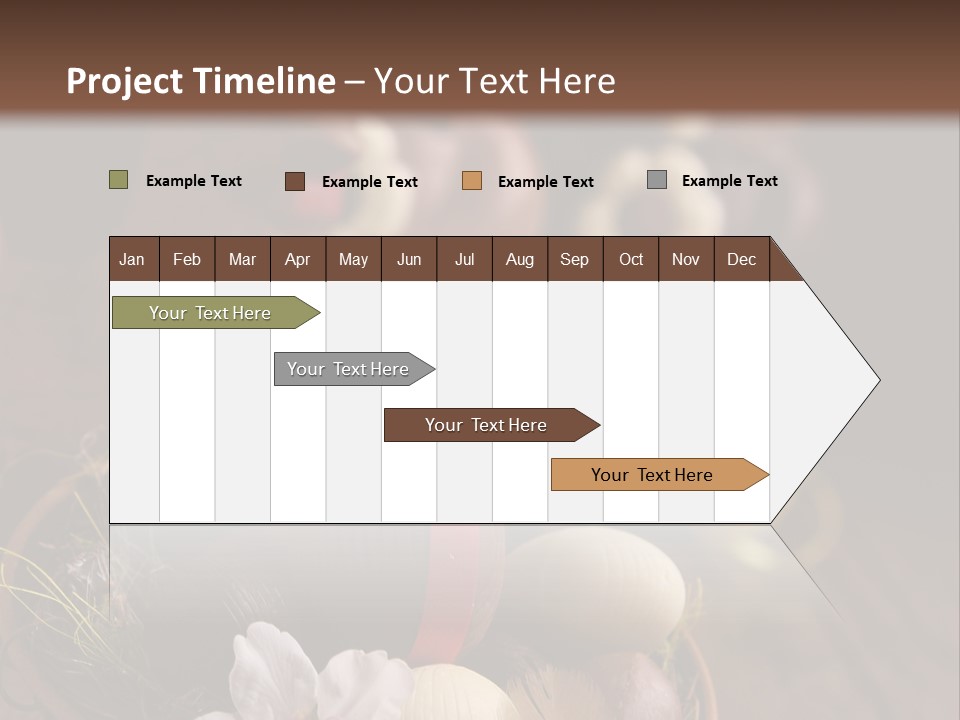 Project Timeline – Your Text Here

Example Text
Example Text
Example Text
Example Text

| Jan | Feb | Mar | Apr | May | Jun | Jul | Aug | Sep | Oct | Nov | Dec |
|---|---|---|---|---|---|---|---|---|---|---|---|

Your Text Here
Your Text Here
Your Text Here
Your Text Here